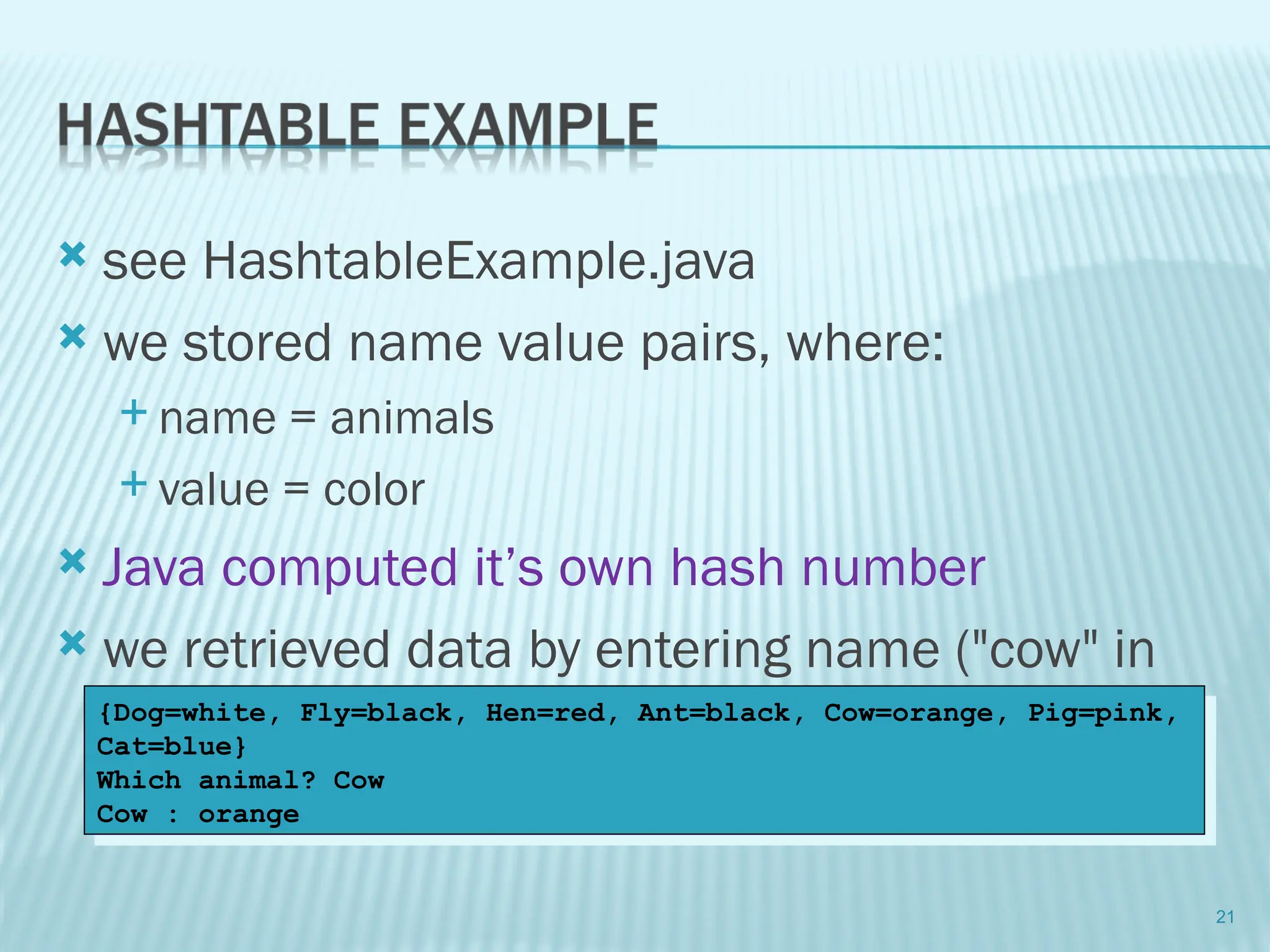 HASHTABLE EXAMPLE

see HashtableExample.java

we stored name value pairs, where:

name = animals

value = color

Java computed it's own hash number

we retrieved data by entering name ("cow" in

{Dog=white, Fly=black, Hen=red, Ant=black, Cow=orange, Pig=pink, Cat=blue}
Which animal? Cow
Cow : orange

21